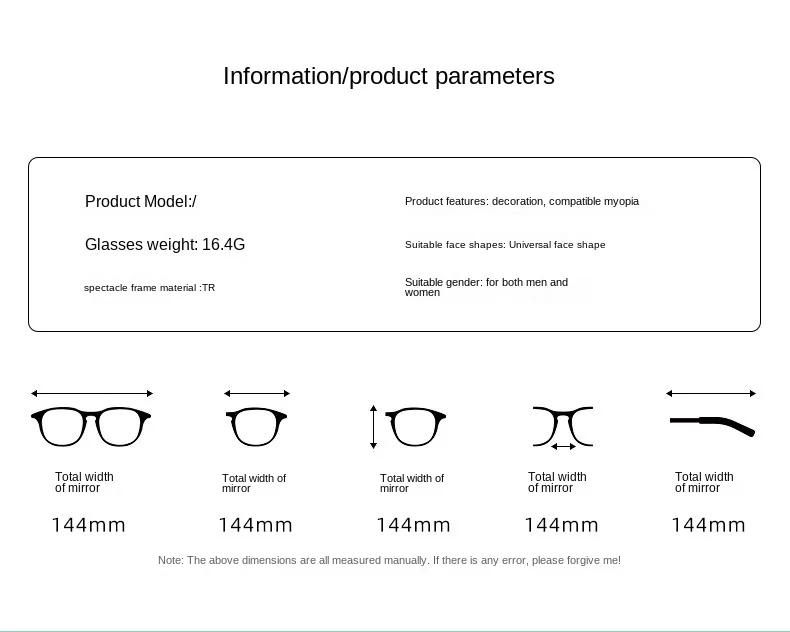 Information/product parameters

Product Model:/

Glasses weight: 16.4G

spectacle frame material :TR

Product features: decoration, compatible myopia

Suitable face shapes: Universal face shape

Suitable gender: for both men and women

Total width of mirror

144mm

Total width of mirror

144mm

Total width of mirror

144mm

Total width of mirror

144mm

Total width of mirror

144mm

Note: The above dimensions are all measured manually. If there is any error, please forgive me!